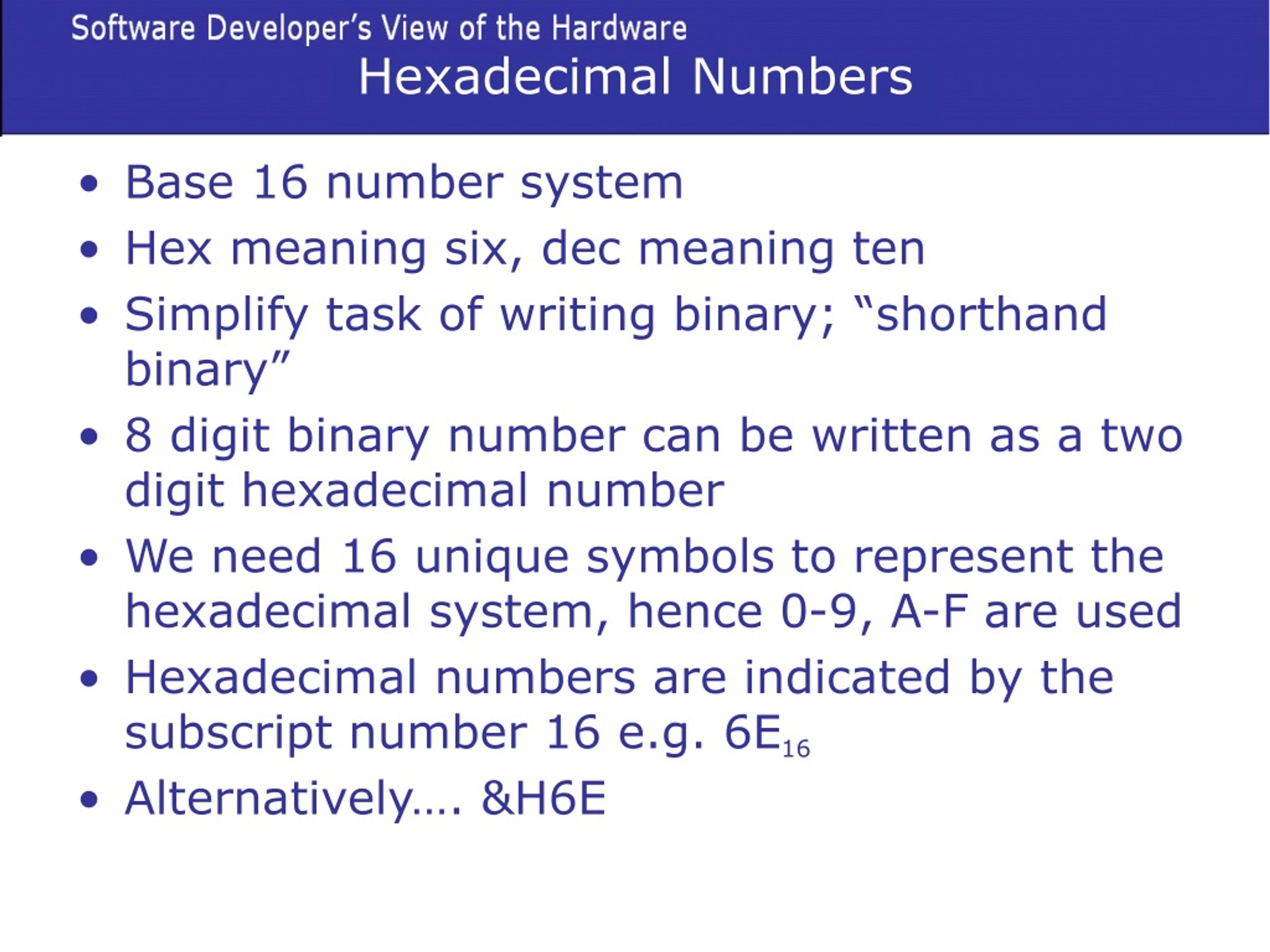 Software Developer's View of the Hardware

Hexadecimal Numbers

• Base 16 number system
• Hex meaning six, dec meaning ten
• Simplify task of writing binary; "shorthand binary"
• 8 digit binary number can be written as a two digit hexadecimal number
• We need 16 unique symbols to represent the hexadecimal system, hence 0-9, A-F are used
• Hexadecimal numbers are indicated by the subscript number 16 e.g. $6E_{16}$
• Alternatively…. &H6E